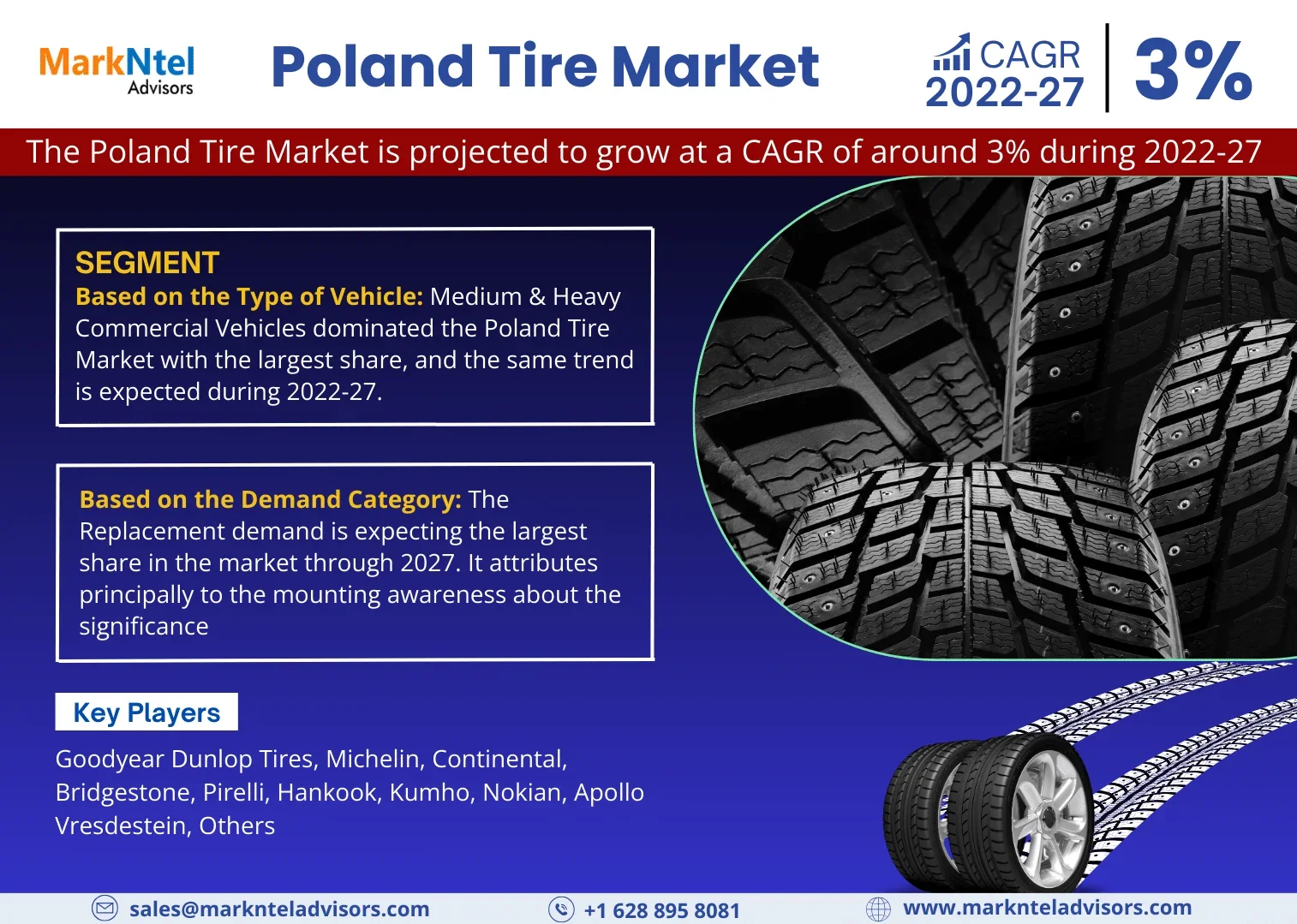 MarkNtel Advisors

Poland Tire Market

CAGR 2022-27

3%

The Poland Tire Market is projected to grow at a CAGR of around 3% during 2022-27

SEGMENT

Based on the Type of Vehicle: Medium & Heavy Commercial Vehicles dominated the Poland Tire Market with the largest share, and the same trend is expected during 2022-27.

Based on the Demand Category: The Replacement demand is expecting the largest share in the market through 2027. It attributes principally to the mounting awareness about the significance

Key Players

Goodyear Dunlop Tires, Michelin, Continental, Bridgestone, Pirelli, Hankook, Kumho, Nokian, Apollo Vresdestein, Others

sales@marknteladvisors.com

+1 628 895 8081

www.marknteladvisors.com